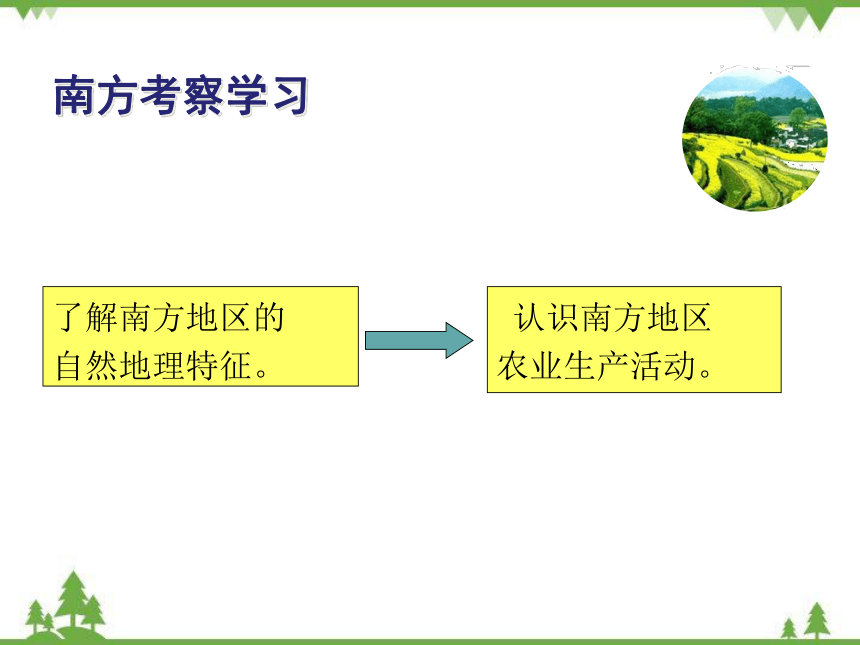 南方考察学习

了解南方地区的自然地理特征。

认识南方地区农业生产活动。